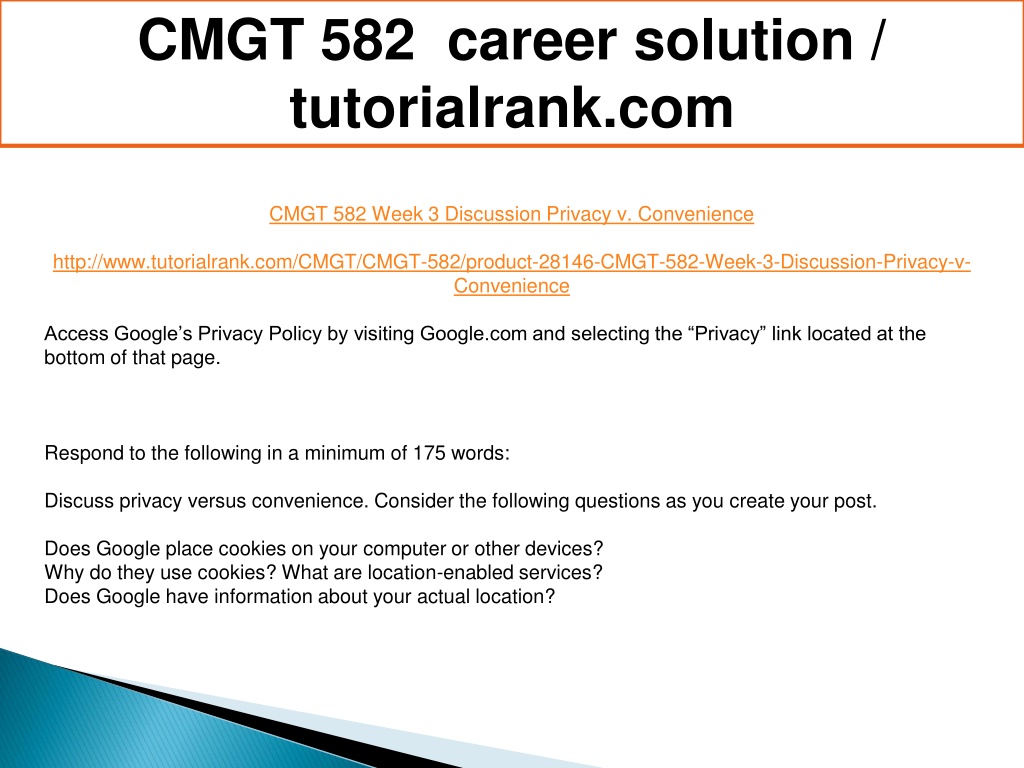 CMGT 582 career solution / tutorialrank.com

CMGT 582 Week 3 Discussion Privacy v. Convenience

http://www.tutorialrank.com/CMGT/CMGT-582/product-28146-CMGT-582-Week-3-Discussion-Privacy-v-Convenience

Access Google’s Privacy Policy by visiting Google.com and selecting the “Privacy” link located at the bottom of that page.

Respond to the following in a minimum of 175 words:

Discuss privacy versus convenience. Consider the following questions as you create your post.

Does Google place cookies on your computer or other devices?
Why do they use cookies? What are location-enabled services?
Does Google have information about your actual location?